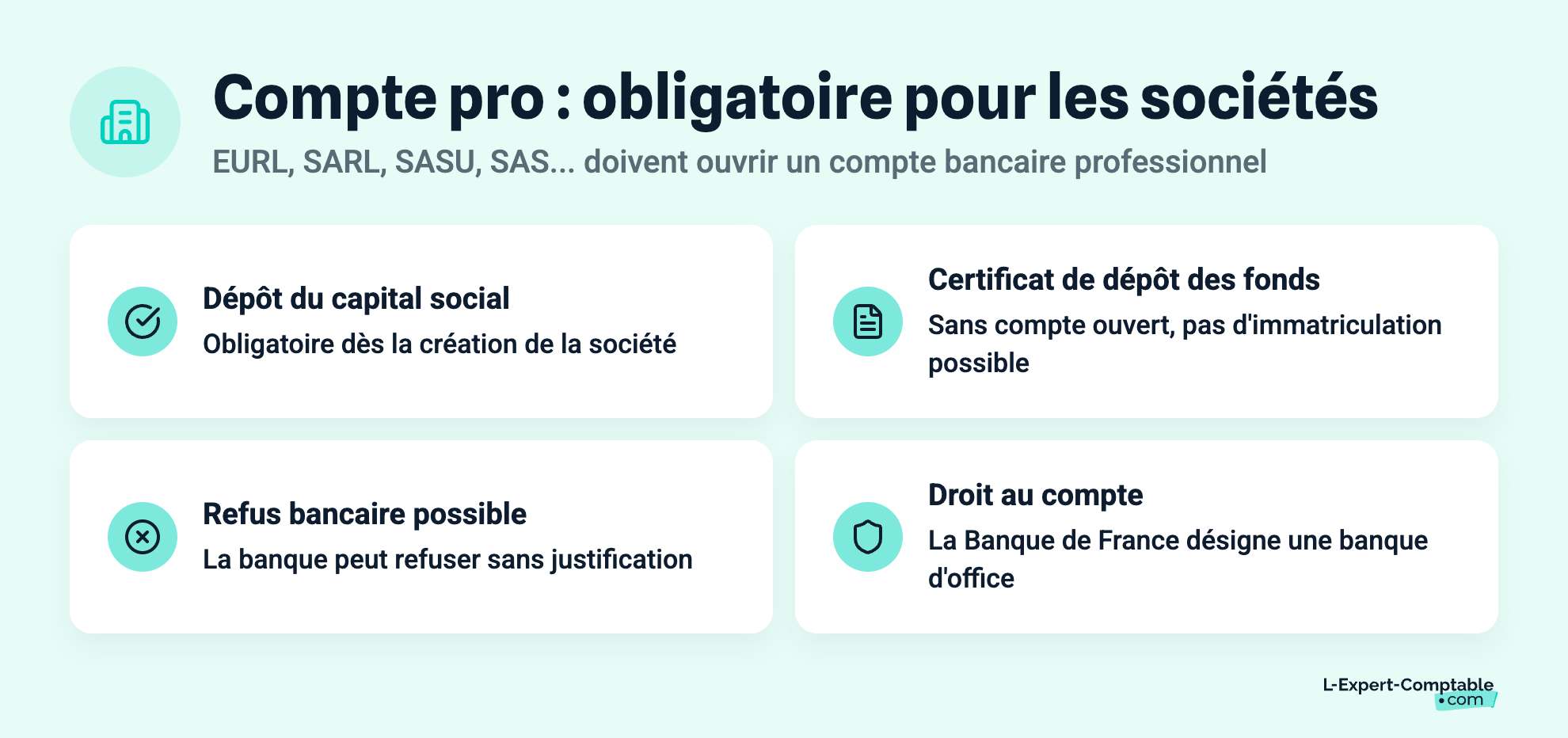 Compte pro : obligatoire pour les sociétés
EURL, SARL, SASU, SAS... doivent ouvrir un compte bancaire professionnel

Dépôt du capital social
Obligatoire dès la création de la société

Certificat de dépôt des fonds
Sans compte ouvert, pas d'immatriculation possible

Refus bancaire possible
La banque peut refuser sans justification

Droit au compte
La Banque de France désigne une banque d'office

L-Expert-Comptable
•com